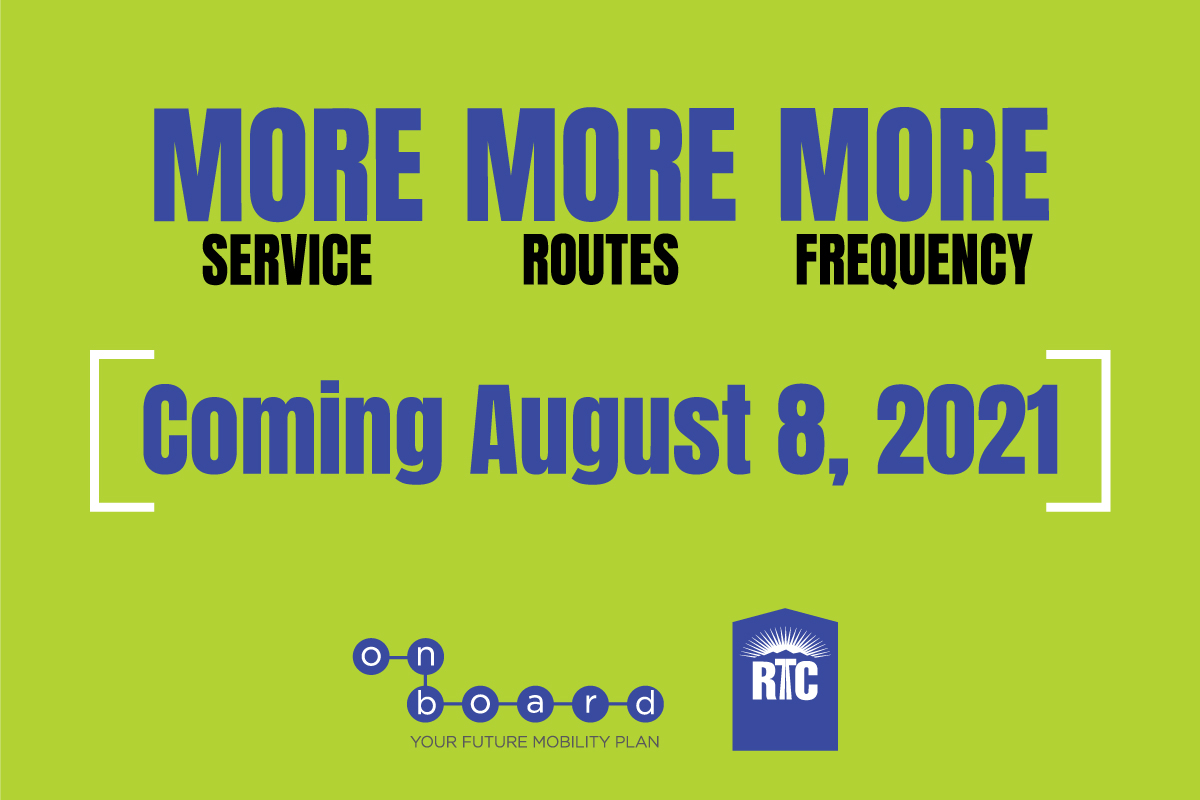 MORE MORE MORE
SERVICE ROUTES FREQUENCY

Coming August 8, 2021

on
board
YOUR FUTURE MOBILITY PLAN

RTC